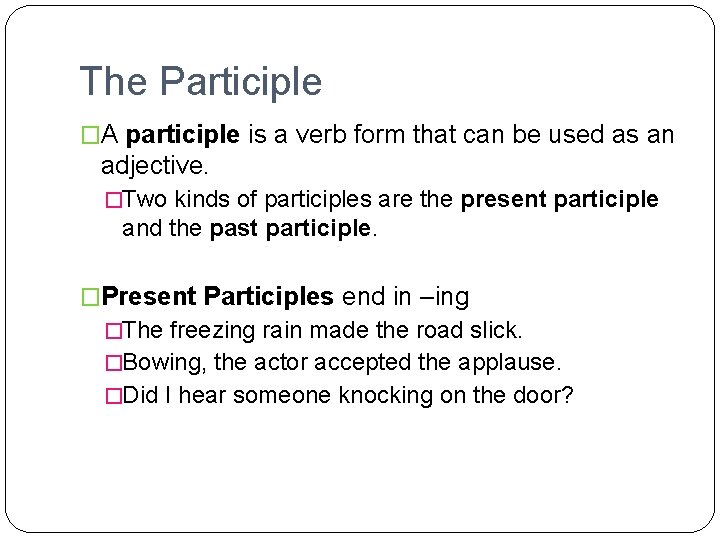 The Participle

A participle is a verb form that can be used as an adjective.

Two kinds of participles are the present participle and the past participle.

Present Participles end in –ing

The freezing rain made the road slick.

Bowing, the actor accepted the applause.

Did I hear someone knocking on the door?